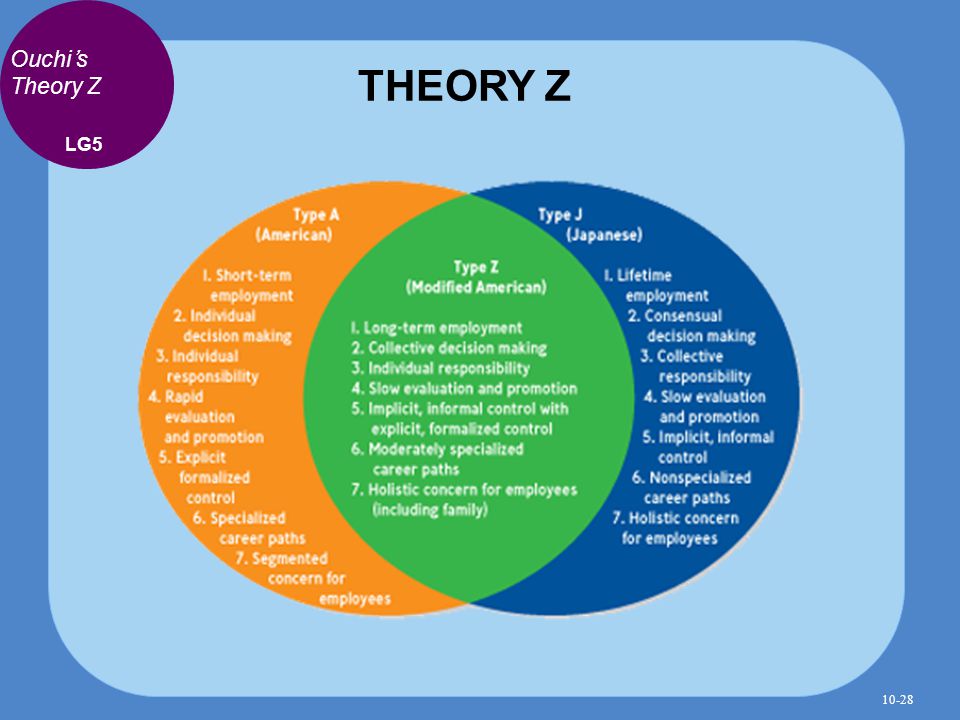 Ouchi's Theory Z

LG5

THEORY Z

Type A
(American)

1. Short-term employment
2. Individual decision making
3. Individual responsibility
4. Rapid evaluation and promotion
5. Explicit formalized control
6. Specialized career paths
7. Segmented concern for employees

Type Z
(Modified American)

1. Long-term employment
2. Collective decision making
3. Individual responsibility
4. Slow evaluation and promotion
5. Implicit, informal control with explicit, formalized control
6. Moderately specialized career paths
7. Holistic concern for employees (including family)

Type J
(Japanese)

1. Lifetime employment
2. Consensual decision making
3. Collective responsibility
4. Slow evaluation and promotion
5. Implicit, informal control
6. Nonspecialized career paths
7. Holistic concern for employees

10-28